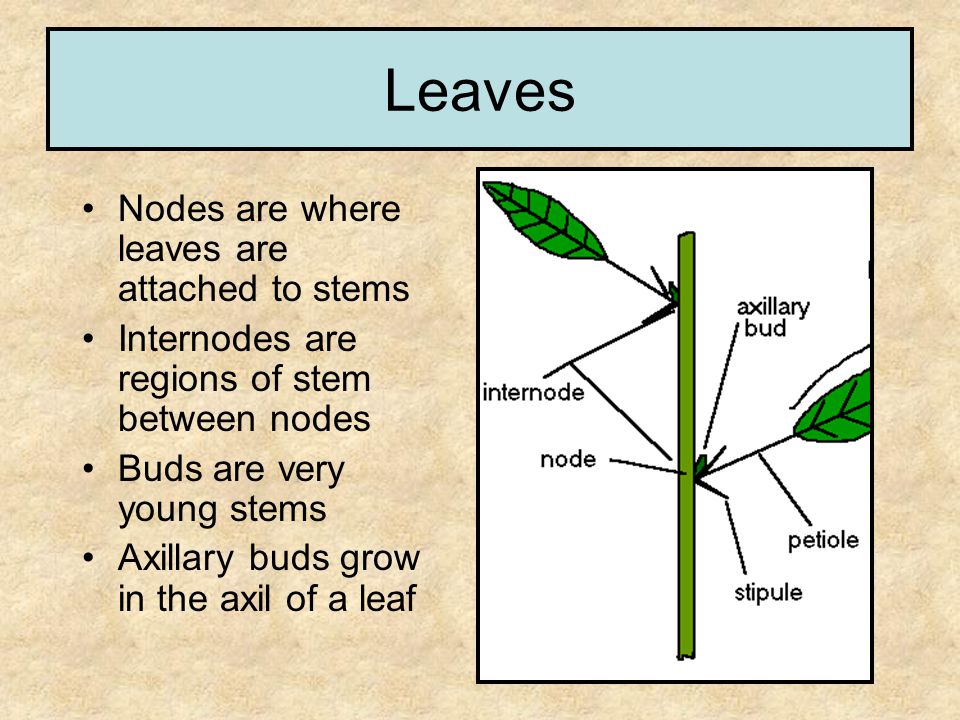 Leaves

• Nodes are where leaves are attached to stems
• Internodes are regions of stem between nodes
• Buds are very young stems
• Axillary buds grow in the axil of a leaf

axillary bud
internode
node
petiole
stipule